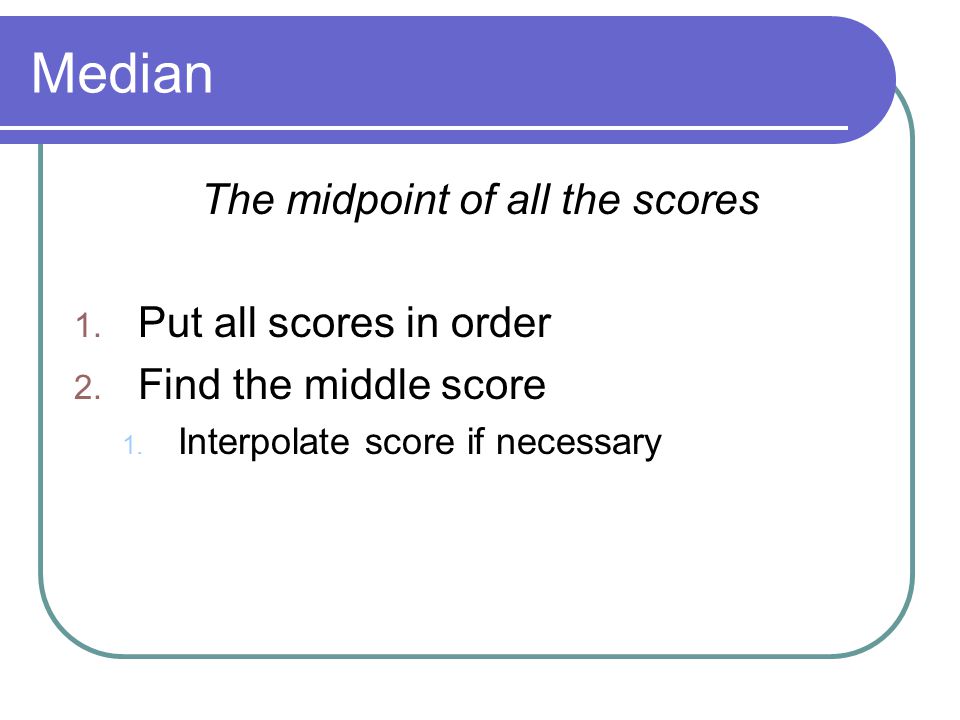 Median

The midpoint of all the scores

1. Put all scores in order
2. Find the middle score
   1. Interpolate score if necessary